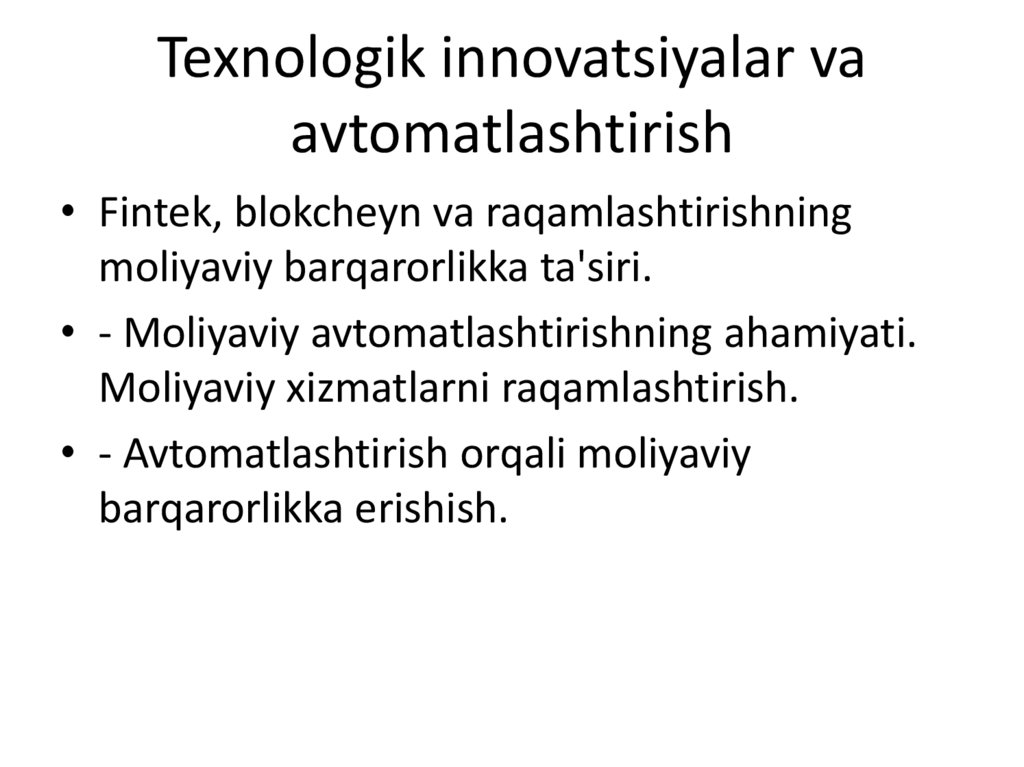 Texnologik innovatsiyalar va avtomatlashtirish

• Fintek, blokcheyn va raqamlashtirishning moliyaviy barqarorlikka ta'siri.
• - Moliyaviy avtomatlashtirishning ahamiyati. Moliyaviy xizmatlarni raqamlashtirish.
• - Avtomatlashtirish orqali moliyaviy barqarorlikka erishish.